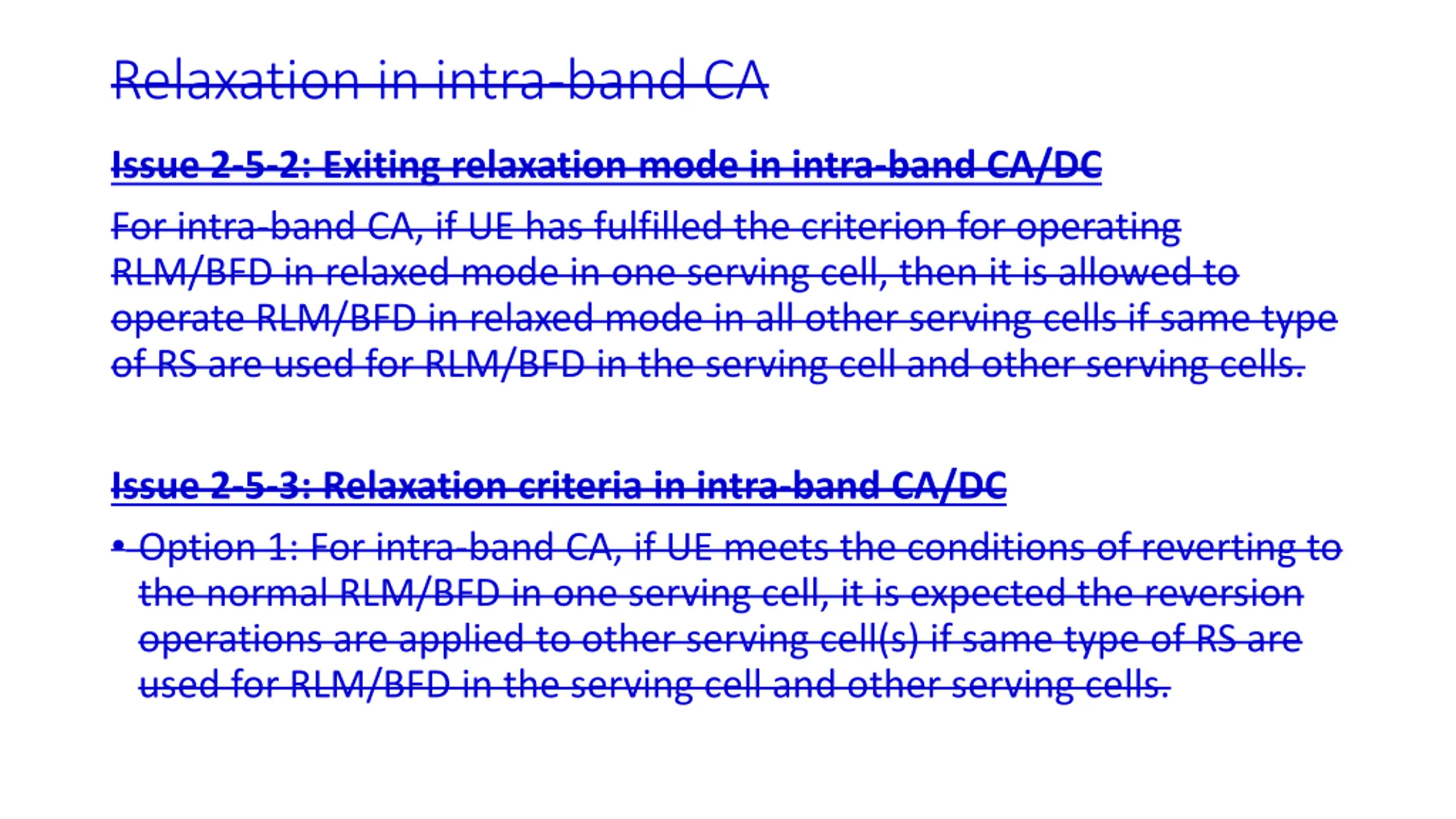 Relaxation in intra-band CA

Issue 2-5-2: Exiting relaxation mode in intra-band CA/DC

For intra-band CA, if UE has fulfilled the criterion for operating RLM/BFD in relaxed mode in one serving cell, then it is allowed to operate RLM/BFD in relaxed mode in all other serving cells if same type of RS are used for RLM/BFD in the serving cell and other serving cells.

Issue 2-5-3: Relaxation criteria in intra-band CA/DC

• Option 1: For intra-band CA, if UE meets the conditions of reverting to the normal RLM/BFD in one serving cell, it is expected the reversion operations are applied to other serving cell(s) if same type of RS are used for RLM/BFD in the serving cell and other serving cells.